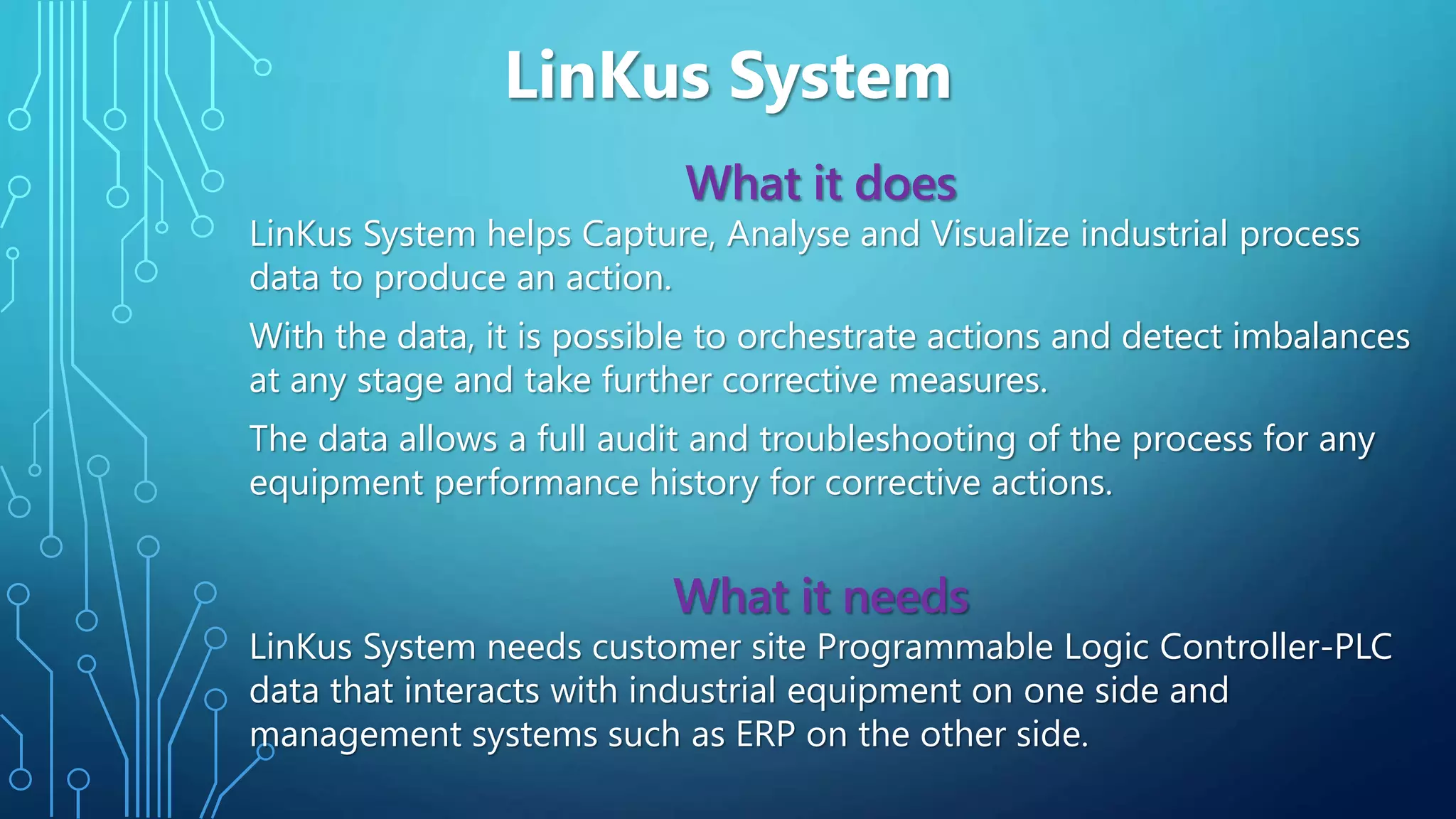 LinKus System

What it does

LinKus System helps Capture, Analyse and Visualize industrial process data to produce an action.

With the data, it is possible to orchestrate actions and detect imbalances at any stage and take further corrective measures.

The data allows a full audit and troubleshooting of the process for any equipment performance history for corrective actions.

What it needs

LinKus System needs customer site Programmable Logic Controller-PLC data that interacts with industrial equipment on one side and management systems such as ERP on the other side.